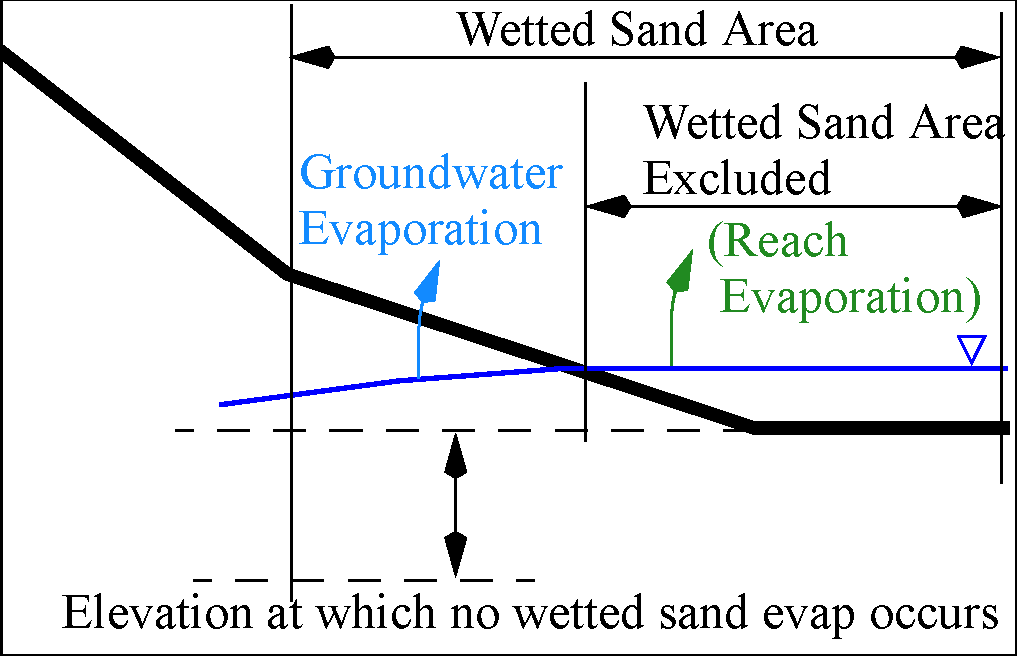 Wetted Sand Area

Wetted Sand Area Excluded

Groundwater Evaporation

(Reach Evaporation)

Elevation at which no wetted sand evap occurs